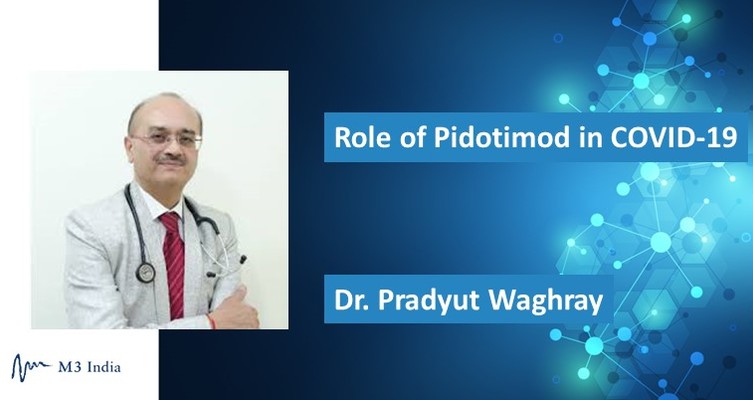 Role of Pidotimod in COVID-19

Dr. Pradyut Waghray

M3 India